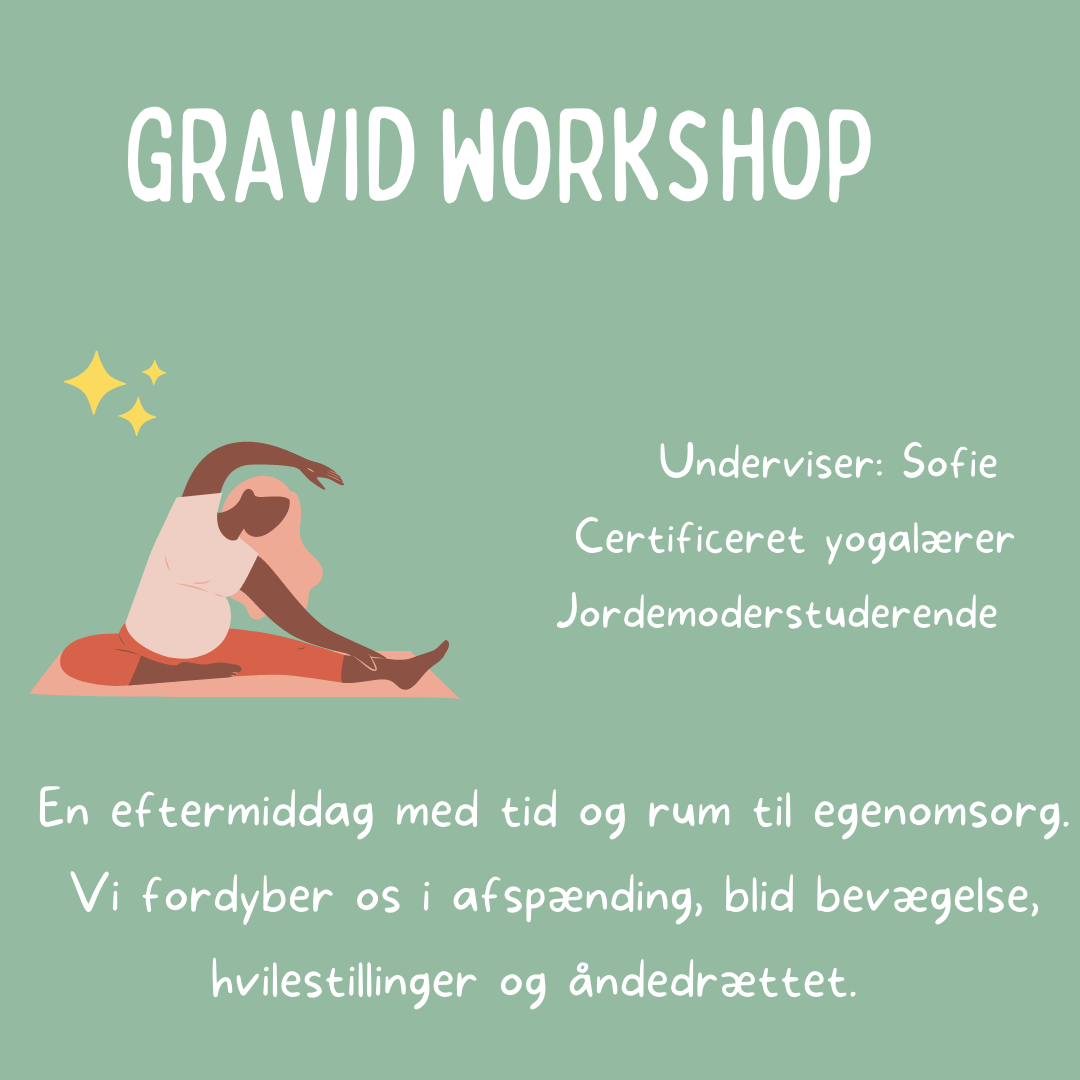 GRAVID WORKSHOP

Underviser: Sofie
Certificeret yogalærer
Jordemoderstuderende

En eftermiddag med tid og rum til egenomsorg. Vi fordyber os i afspænding, blid bevægelse, hvilestillinger og åndedrættet.